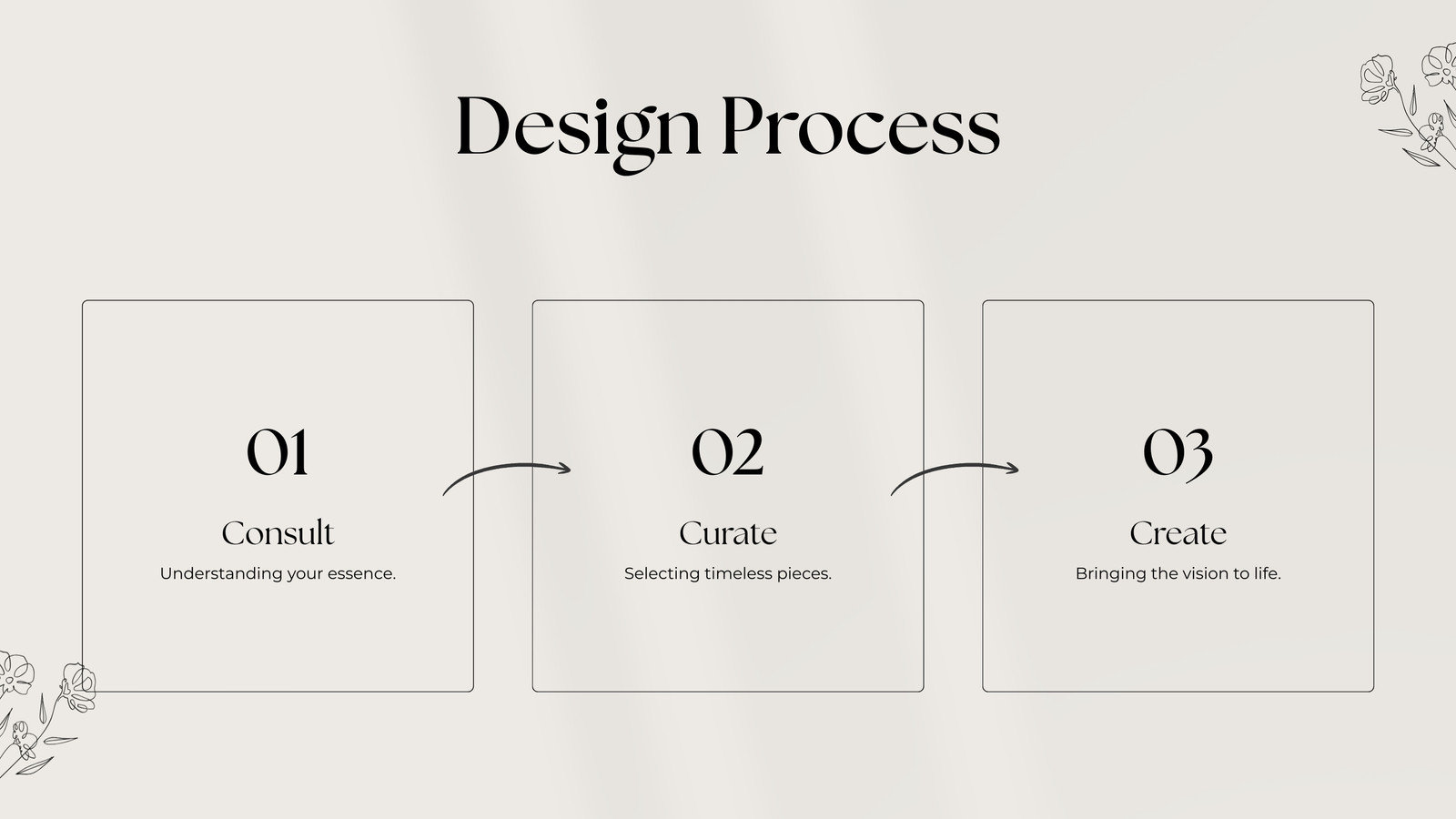 Design Process

01

Consult

Understanding your essence.

02

Curate

Selecting timeless pieces.

03

Create

Bringing the vision to life.